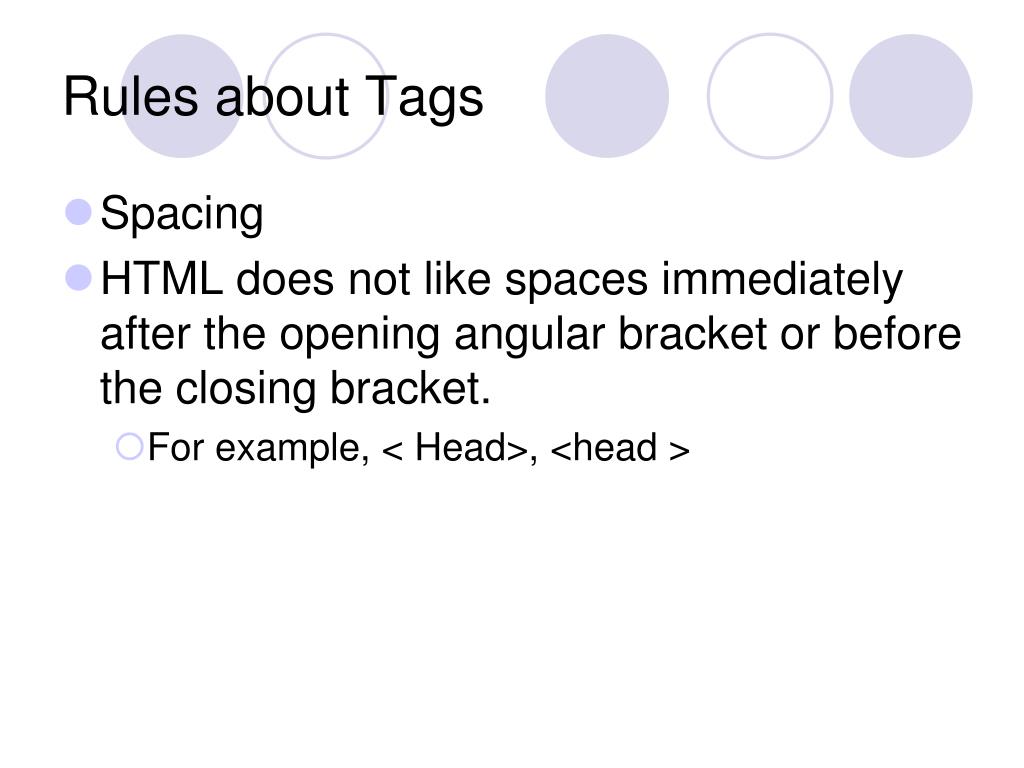 Rules about Tags

Spacing

HTML does not like spaces immediately after the opening angular bracket or before the closing bracket.

For example, < Head>, <head >